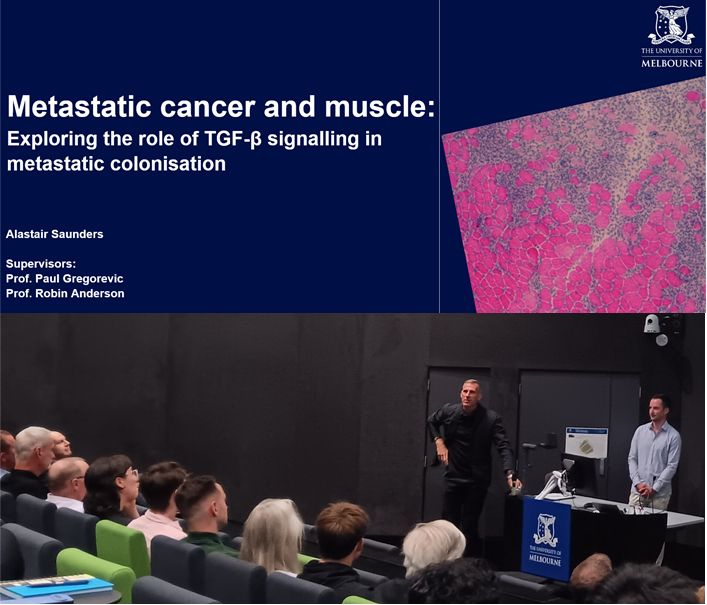 THE UNIVERSITY OF MELBOURNE

Metastatic cancer and muscle:
Exploring the role of TGF-β signalling in metastatic colonisation

Alastair Saunders

Supervisors:
Prof. Paul Gregorevic
Prof. Robin Anderson

THE UNIVERSITY OF MELBOURNE